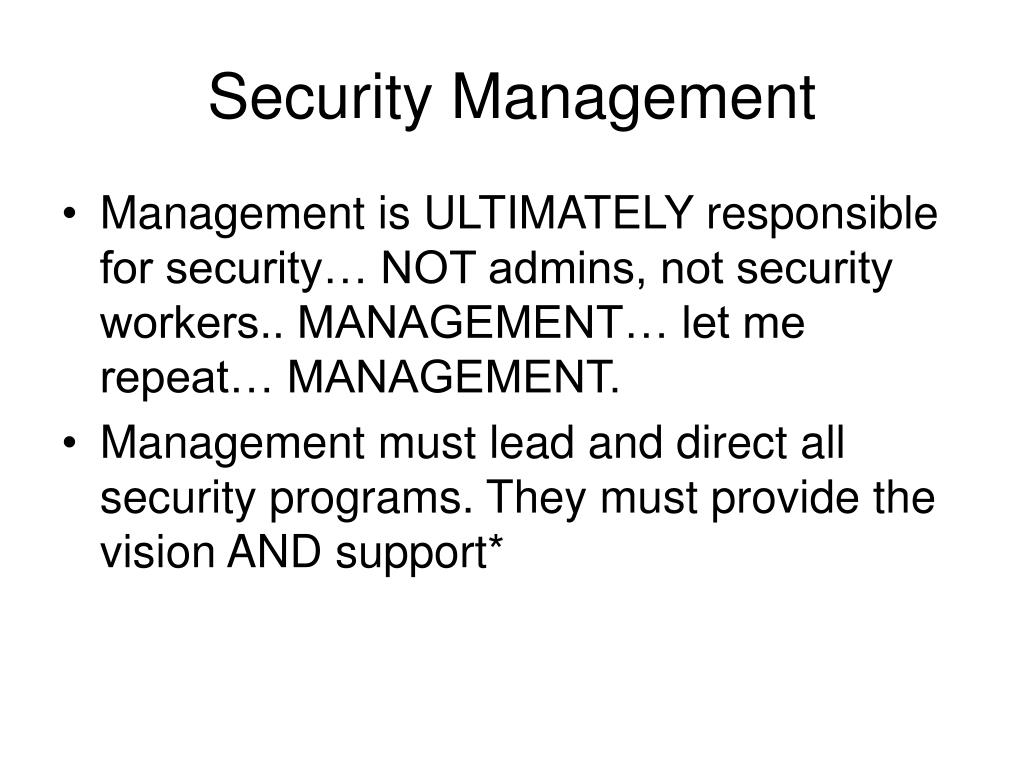 Security Management

• Management is ULTIMATELY responsible for security… NOT admins, not security workers.. MANAGEMENT… let me repeat… MANAGEMENT.
• Management must lead and direct all security programs. They must provide the vision AND support*